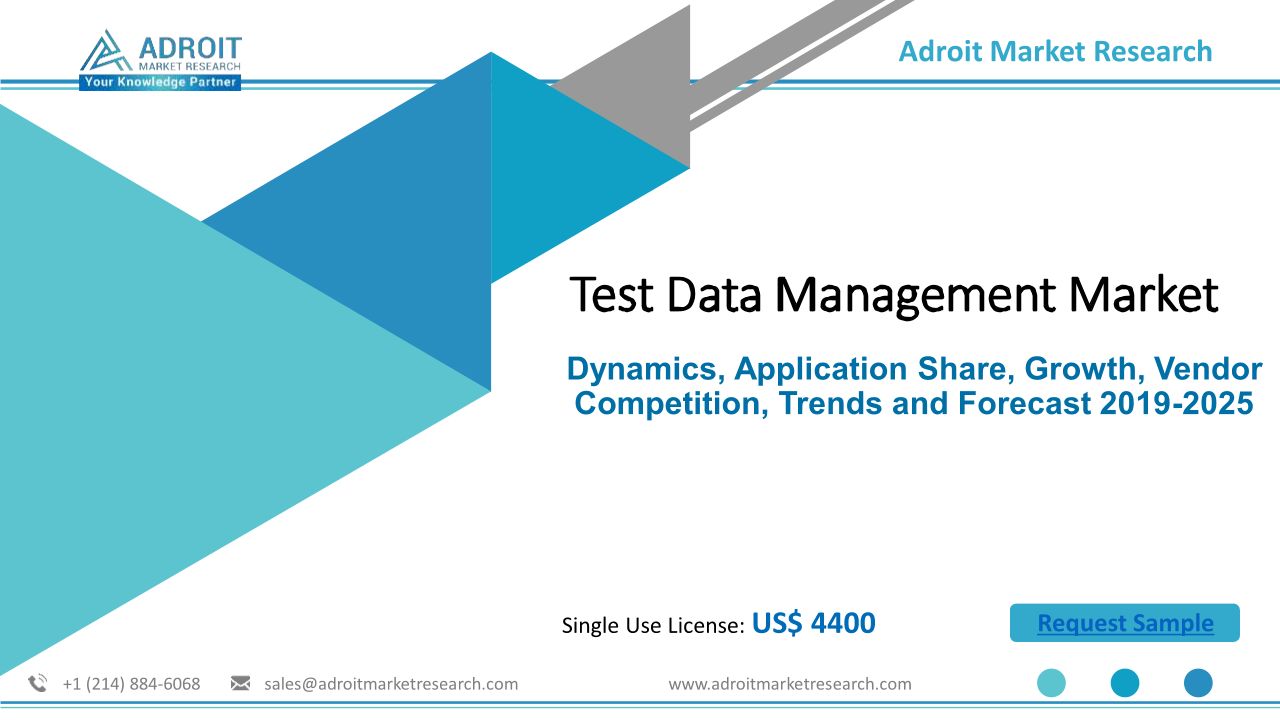 ADROIT
MARKET RESEARCH
Your Knowledge Partner

Adroit Market Research

Test Data Management Market

Dynamics, Application Share, Growth, Vendor Competition, Trends and Forecast 2019-2025

Single Use License: US$ 4400

Request Sample

+1 (214) 884-6068 sales@adroitmarketresearch.com www.adroitmarketresearch.com